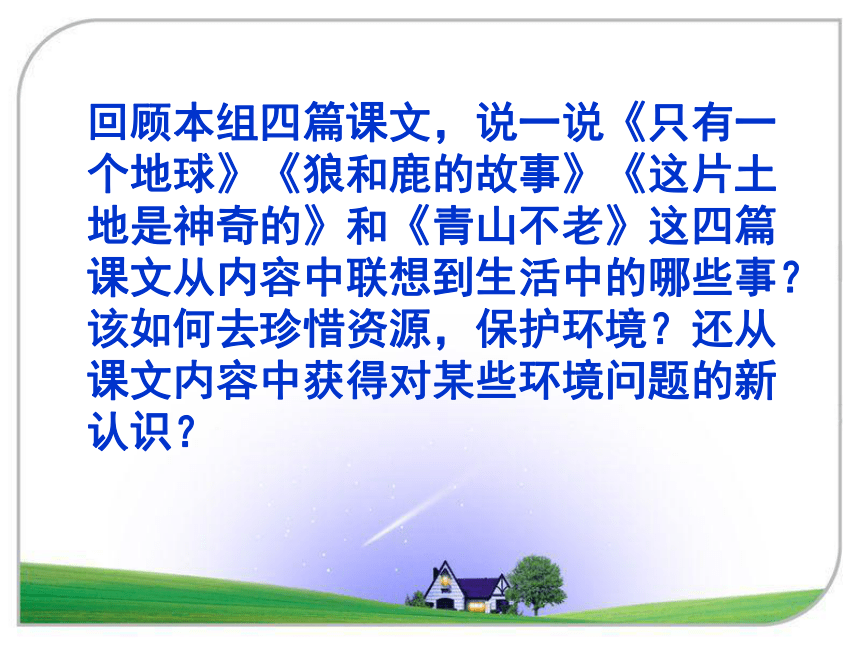 回顾本组四篇课文，说一说《只有一个地球》《狼和鹿的故事》《这片土地是神奇的》和《青山不老》这四篇课文从内容中联想到生活中的哪些事？该如何去珍惜资源，保护环境？还从课文内容中获得对某些环境问题的新认识？